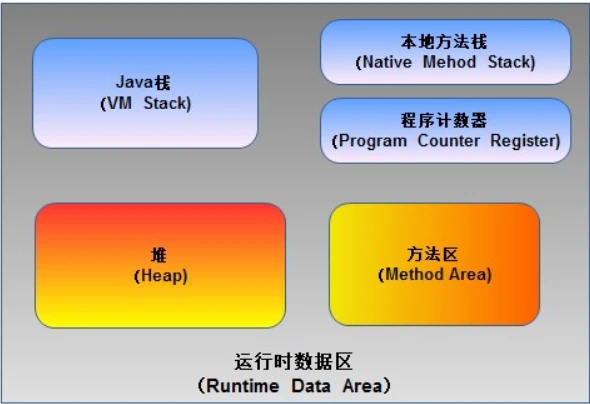 Java栈
(VM Stack)

本地方法栈
(Native Mehod Stack)

程序计数器
(Program Counter Register)

堆
(Heap)

方法区
(Method Area)

运行时数据区
（Runtime Data Area）